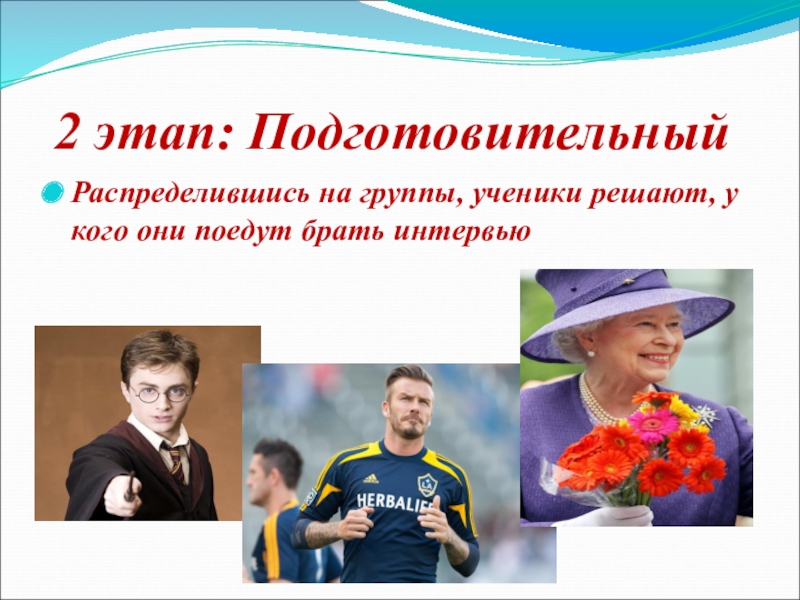 2 этап: Подготовительный

Распределившись на группы, ученики решают, у кого они поедут брать интервью

HERBALIFE

LA